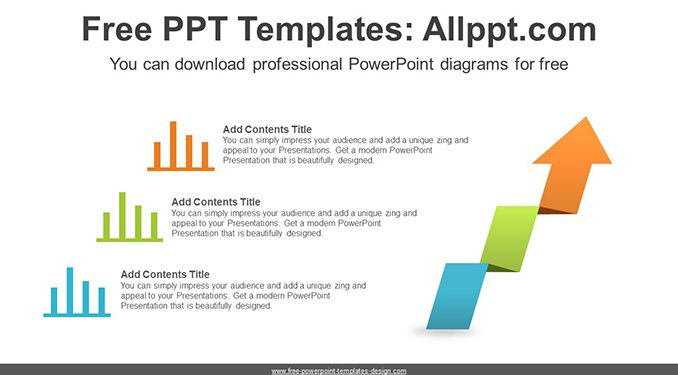 Free PPT Templates: Allppt.com

You can download professional PowerPoint diagrams for free

Add Contents Title
You can simply impress your audience and add a unique zing and appeal to your Presentations. Get a modern PowerPoint Presentation that is beautifully designed.

Add Contents Title
You can simply impress your audience and add a unique zing and appeal to your Presentations. Get a modern PowerPoint Presentation that is beautifully designed.

Add Contents Title
You can simply impress your audience and add a unique zing and appeal to your Presentations. Get a modern PowerPoint Presentation that is beautifully designed.

www.free-powerpoint-templates-design.com